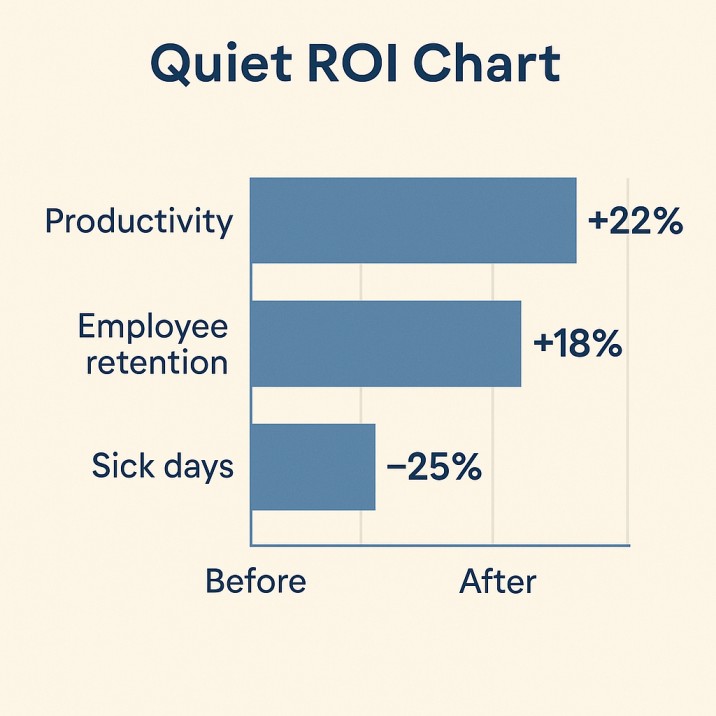 Quiet ROI Chart

Productivity
+22%

Employee retention
+18%

Sick days
−25%

Before
After